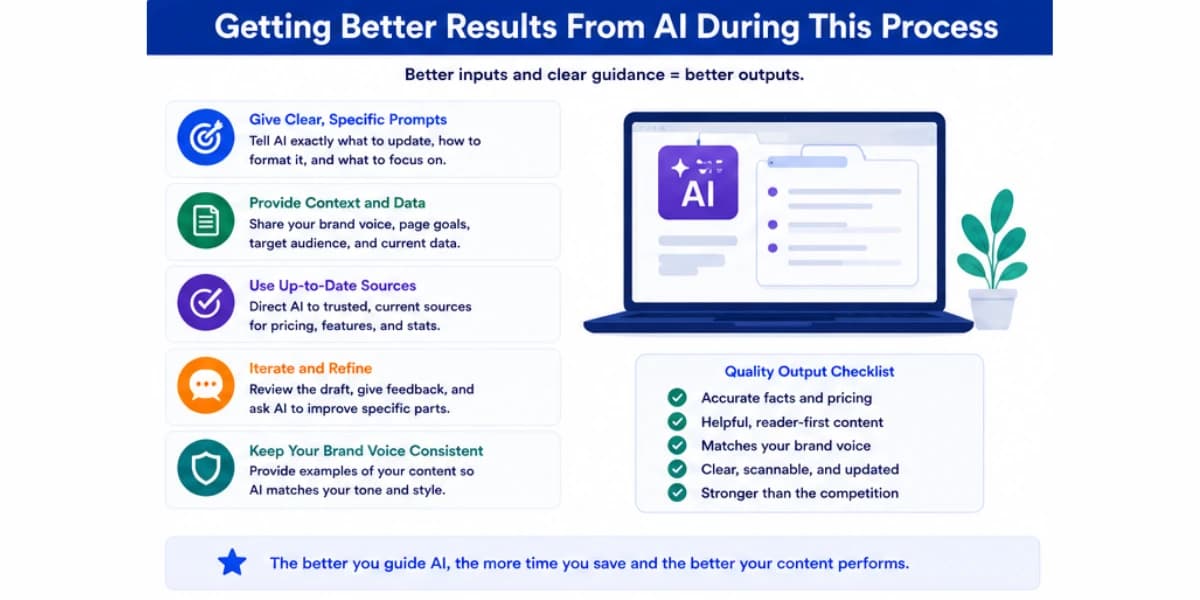 Getting Better Results From AI During This Process

Better inputs and clear guidance = better outputs.

Give Clear, Specific Prompts
Tell AI exactly what to update, how to format it, and what to focus on.

Provide Context and Data
Share your brand voice, page goals, target audience, and current data.

Use Up-to-Date Sources
Direct AI to trusted, current sources for pricing, features, and stats.

Iterate and Refine
Review the draft, give feedback, and ask AI to improve specific parts.

Keep Your Brand Voice Consistent
Provide examples of your content so AI matches your tone and style.

AI

Quality Output Checklist
Accurate facts and pricing
Helpful, reader-first content
Matches your brand voice
Clear, scannable, and updated
Stronger than the competition

The better you guide AI, the more time you save and the better your content performs.